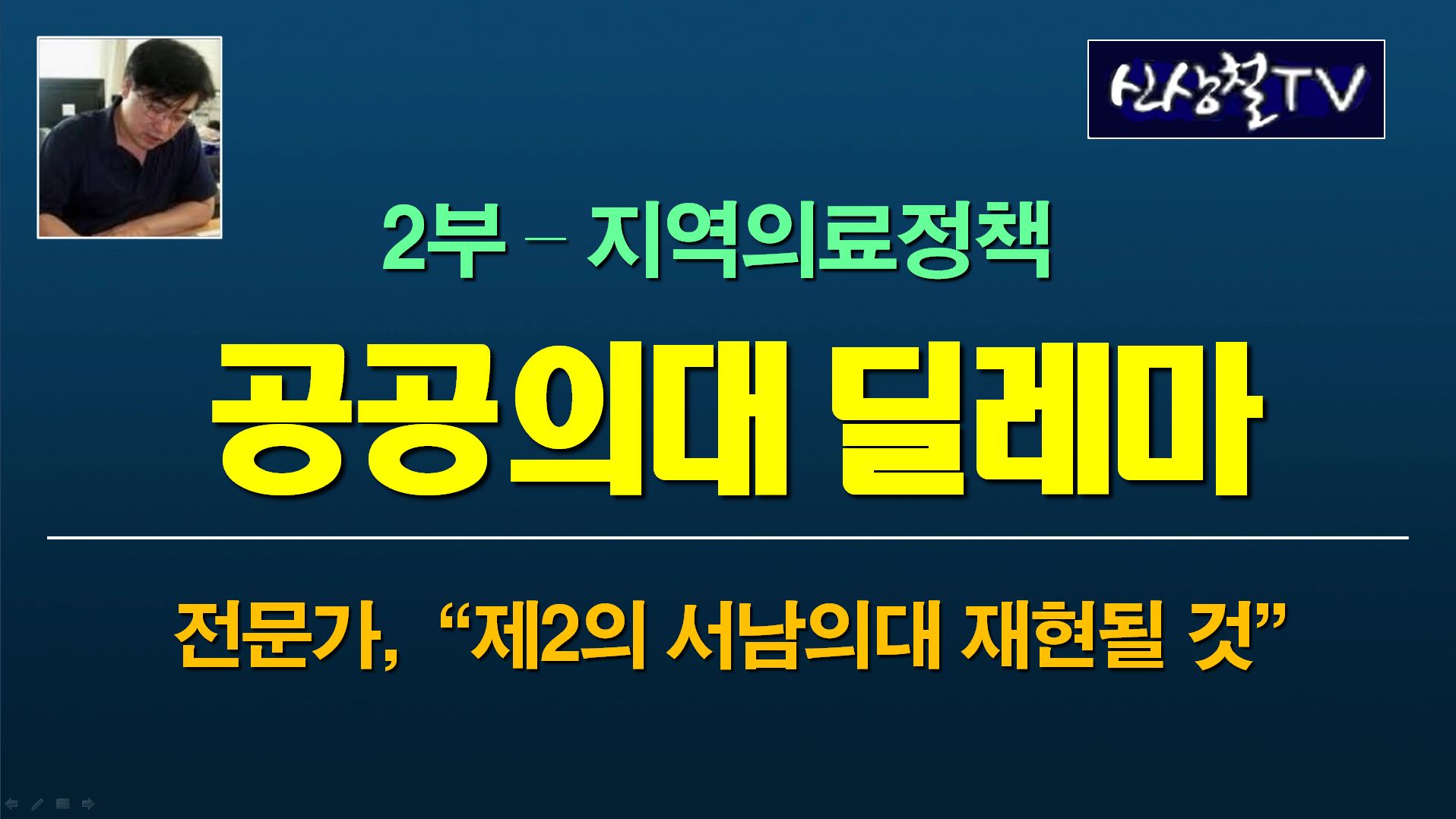 신상철TV

2부 – 지역의료정책

공공의대 딜레마

전문가, “제2의 서남의대 재현될 것”